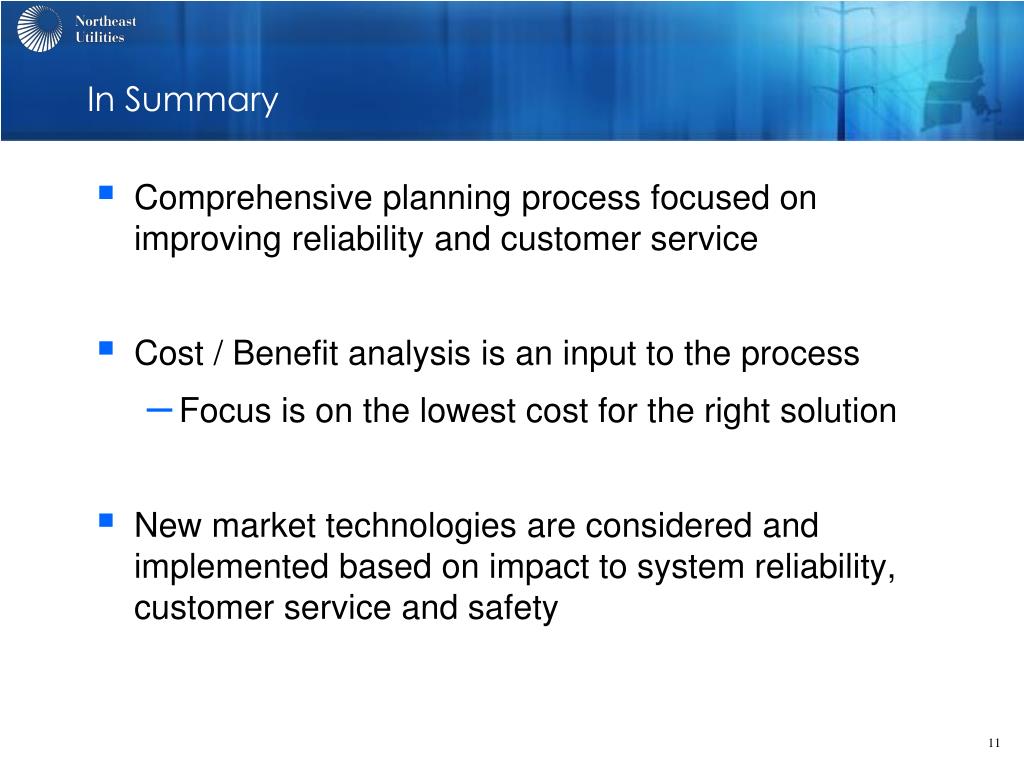 Northeast Utilities

In Summary

Comprehensive planning process focused on improving reliability and customer service

Cost / Benefit analysis is an input to the process

– Focus is on the lowest cost for the right solution

New market technologies are considered and implemented based on impact to system reliability, customer service and safety

11